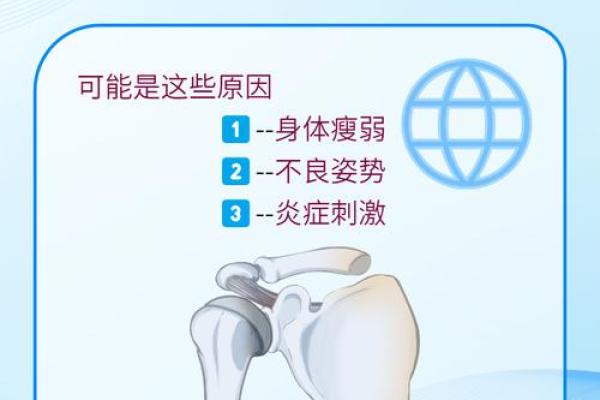 可能是这些原因

1 --身体瘦弱

2 --不良姿势

3 --炎症刺激